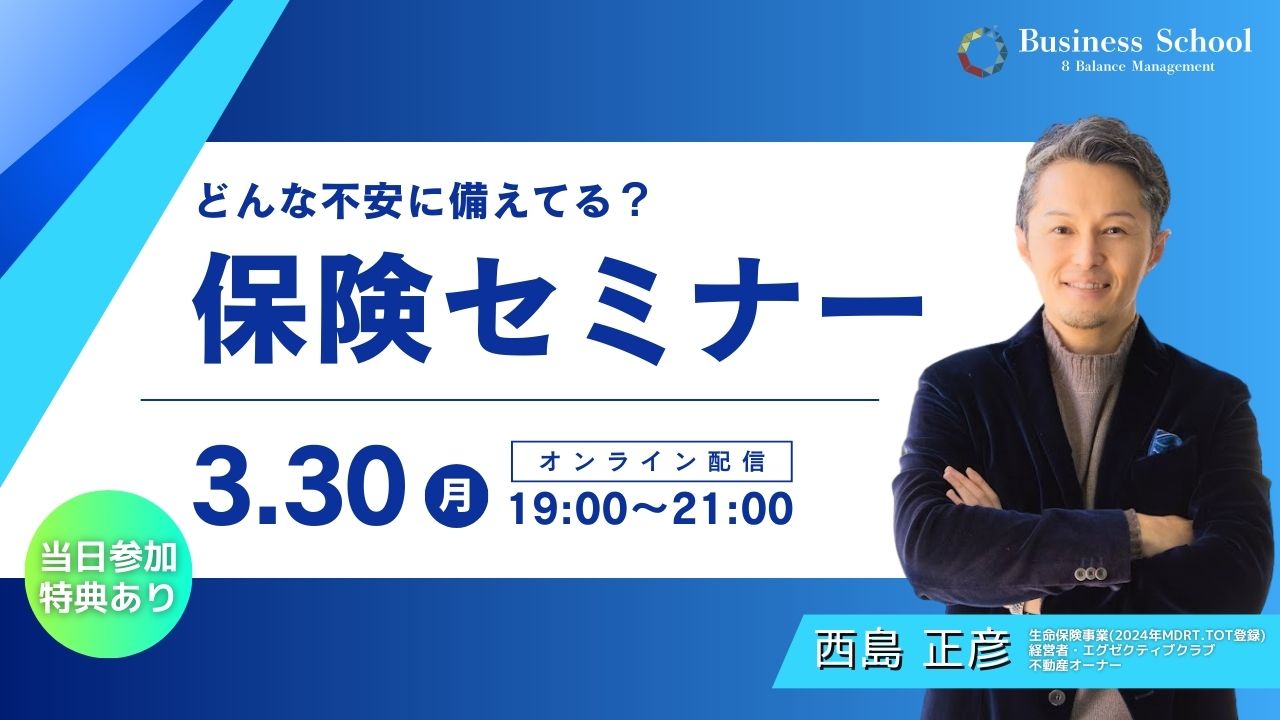 Business School
8 Balance Management

どんな不安に備えてる？

保険セミナー

3.30 月

オンライン配信
19:00〜21:00

当日参加
特典あり

西島 正彦

生命保険事業(2024年MDRT.TOT登録)
経営者・エグゼクティブクラブ
不動産オーナー